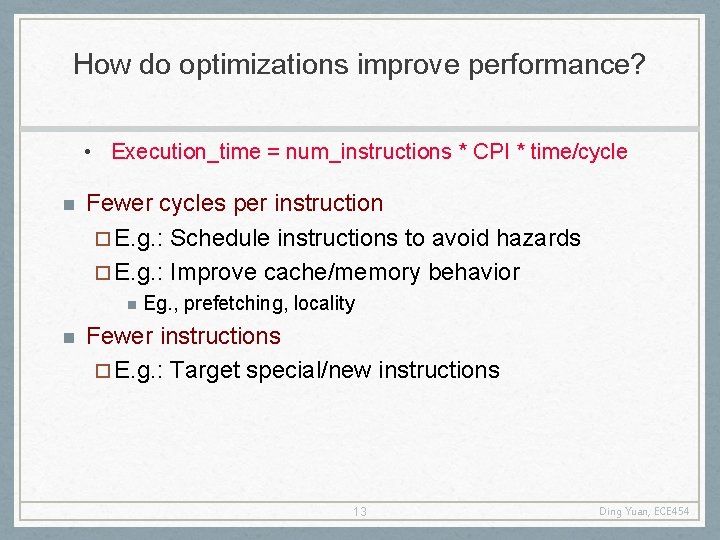 How do optimizations improve performance?

• Execution_time = num_instructions * CPI * time/cycle

Fewer cycles per instruction

E.g.: Schedule instructions to avoid hazards

E.g.: Improve cache/memory behavior

Eg., prefetching, locality

Fewer instructions

E.g.: Target special/new instructions

13

Ding Yuan, ECE454